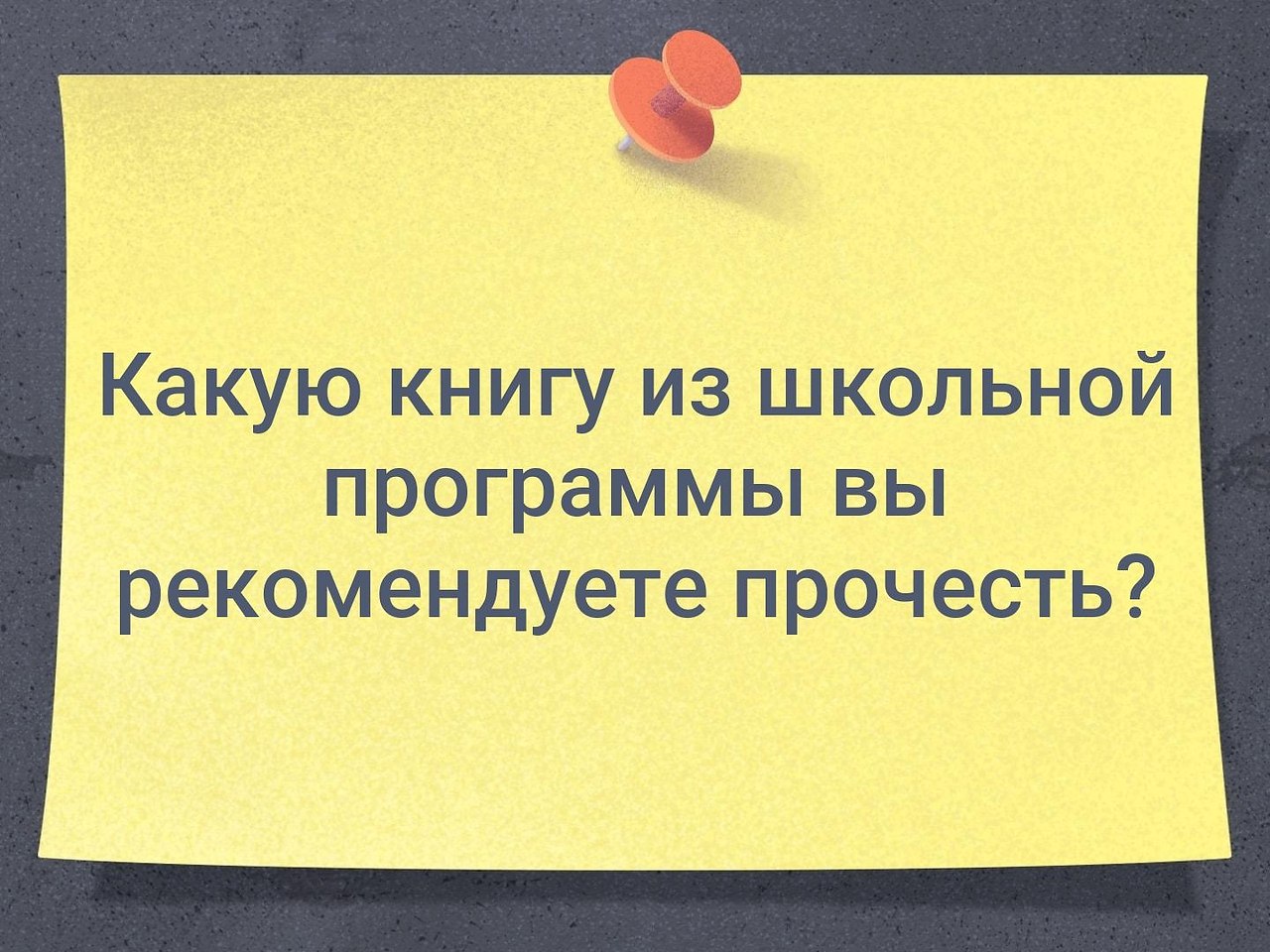 Какую книгу из школьной программы вы рекомендуете прочесть?